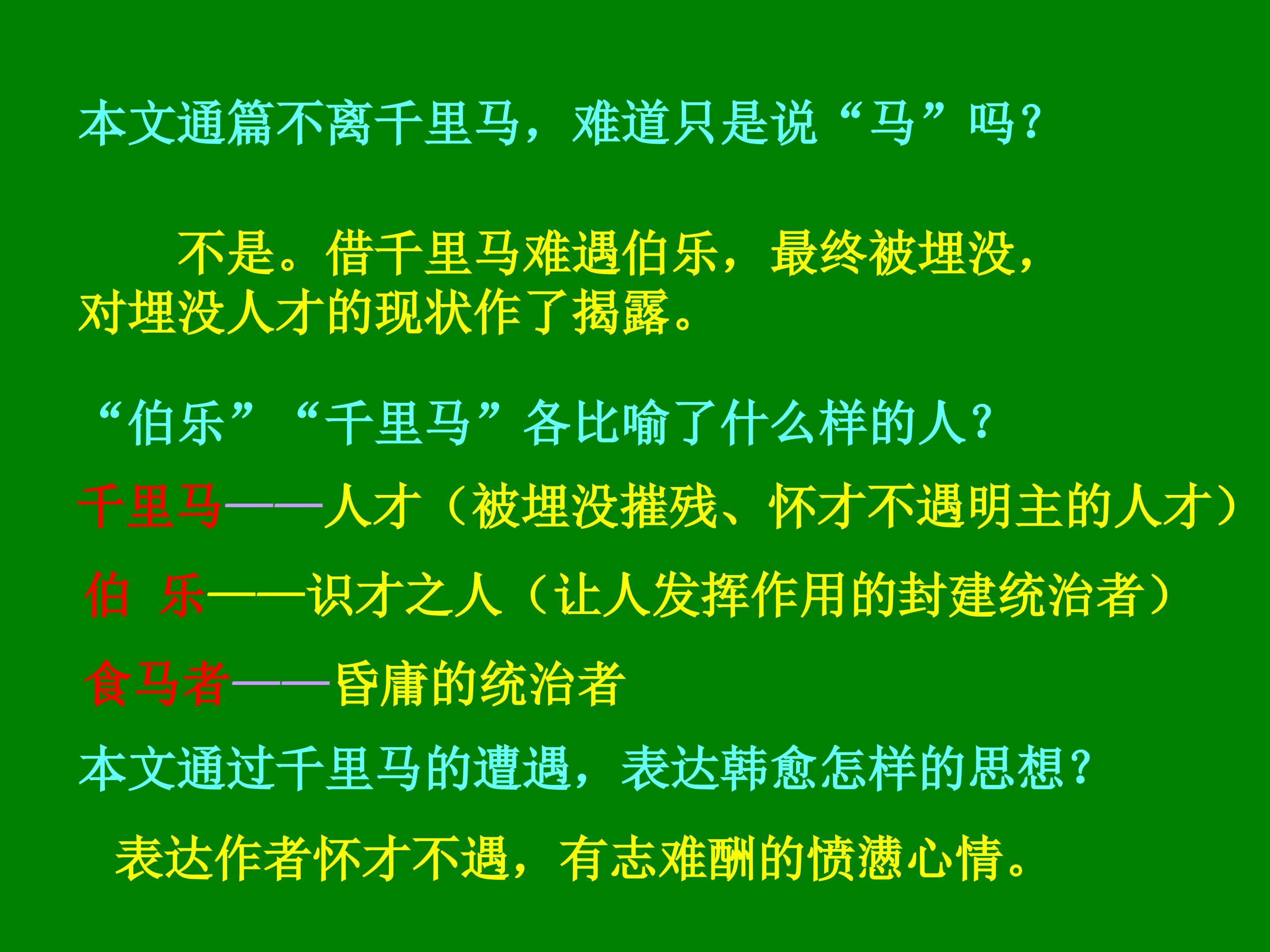 本文通篇不离千里马，难道只是说“马”吗？

不是。借千里马难遇伯乐，最终被埋没，对埋没人才的现状作了揭露。

“伯乐”“千里马”各比喻了什么样的人？

千里马——人才（被埋没摧残、怀才不遇明主的人才）

伯 乐——识才之人（让人发挥作用的封建统治者）

食马者——昏庸的统治者

本文通过千里马的遭遇，表达韩愈怎样的思想？

表达作者怀才不遇，有志难酬的愤懑心情。